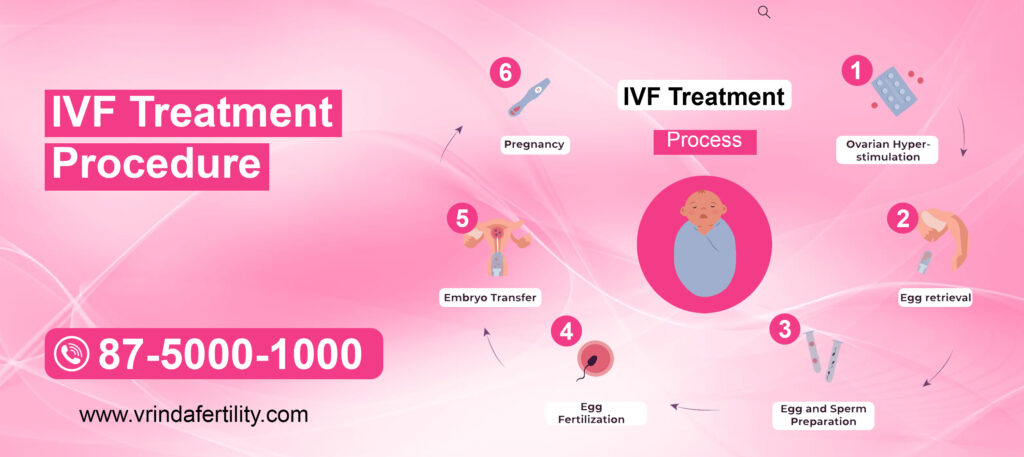 IVF Treatment Procedure

87-5000-1000

www.vrindafertility.com

IVF Treatment

Process

1
Ovarian Hyper-stimulation

2
Egg retrieval

3
Egg and Sperm Preparation

4
Egg Fertilization

5
Embryo Transfer

6
Pregnancy